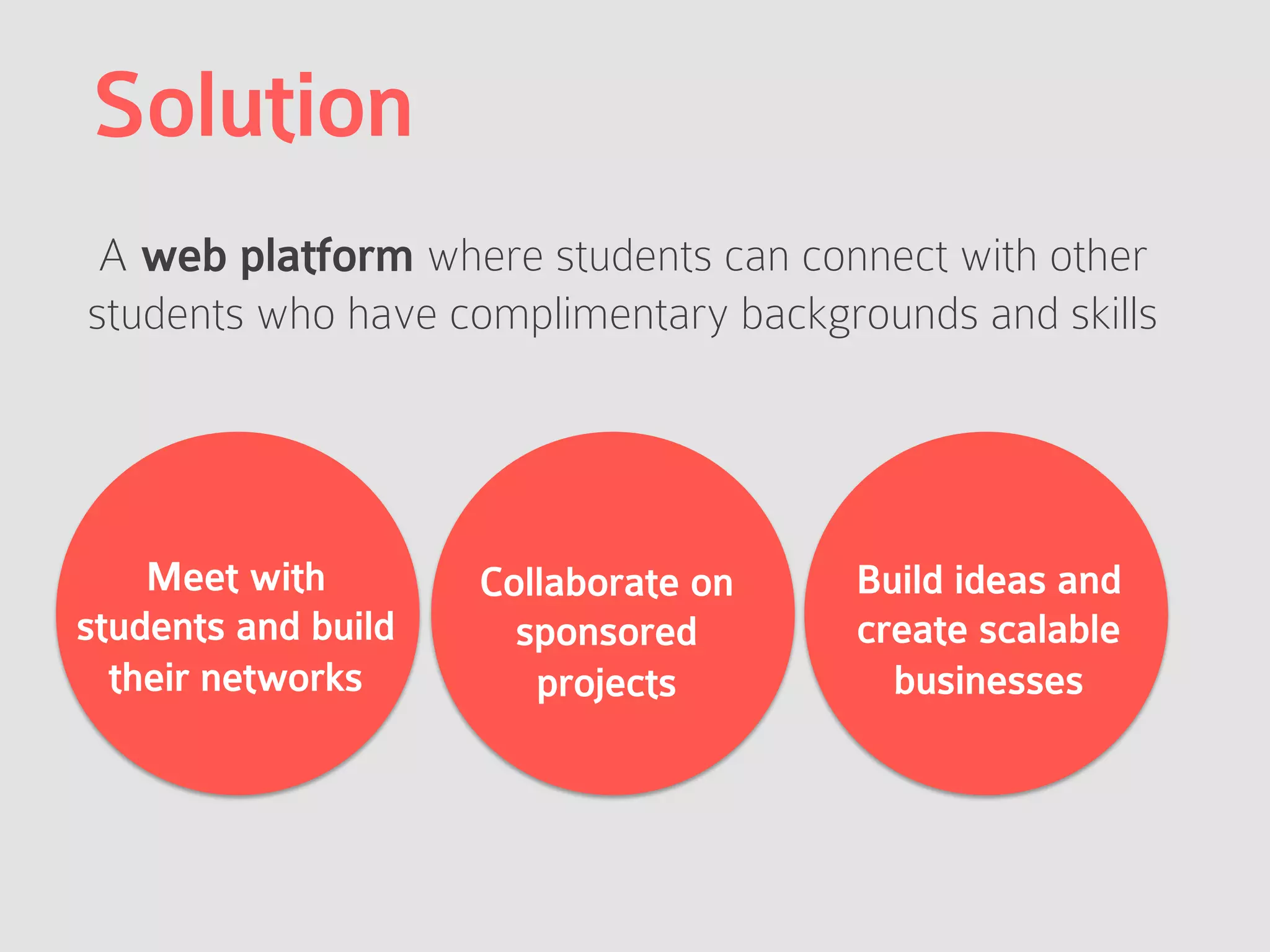 Solution

A web platform where students can connect with other students who have complimentary backgrounds and skills

Meet with students and build their networks

Collaborate on sponsored projects

Build ideas and create scalable businesses